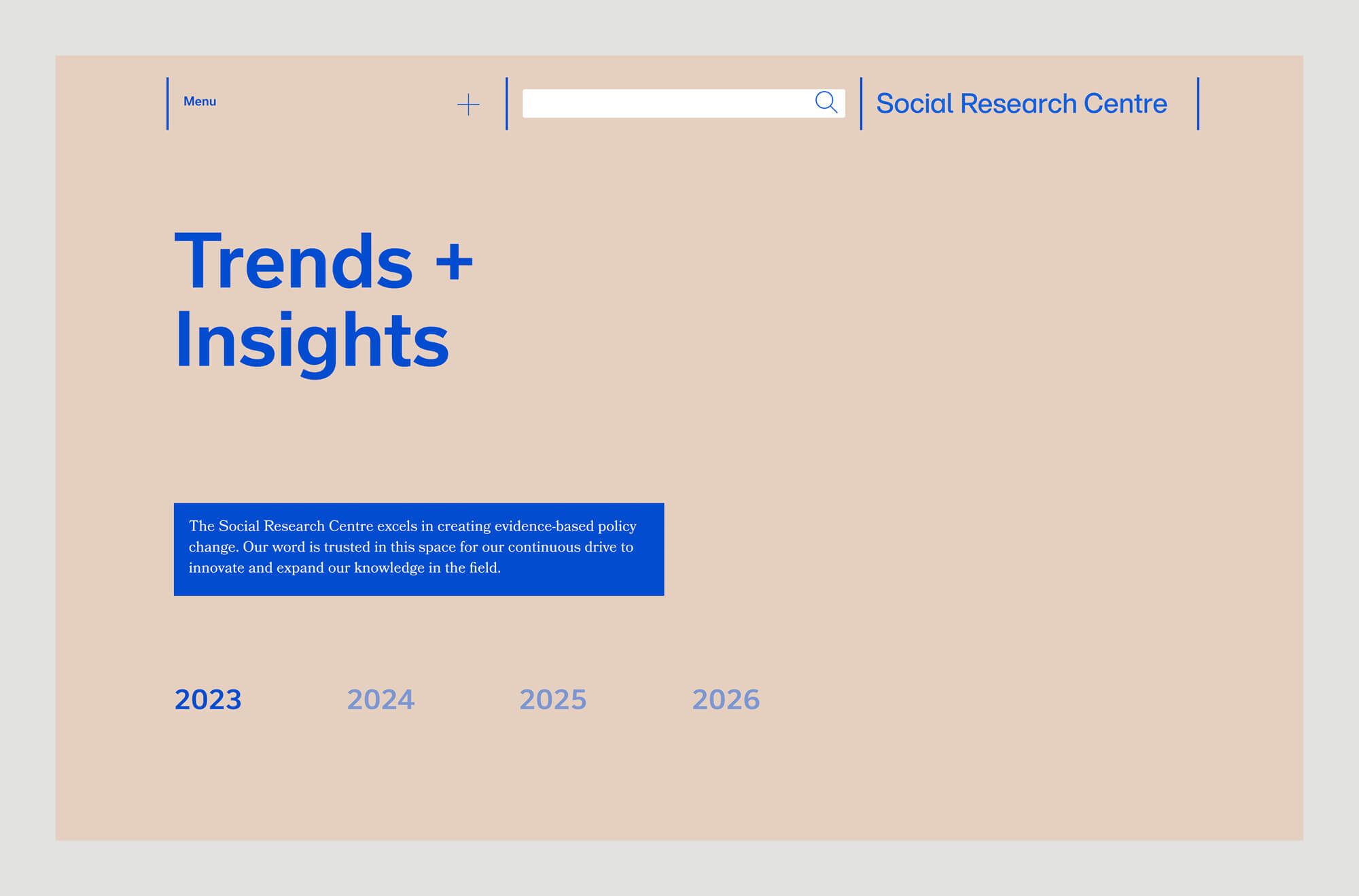 Menu

Social Research Centre

Trends + Insights

The Social Research Centre excels in creating evidence-based policy change. Our word is trusted in this space for our continuous drive to innovate and expand our knowledge in the field.

2023 2024 2025 2026